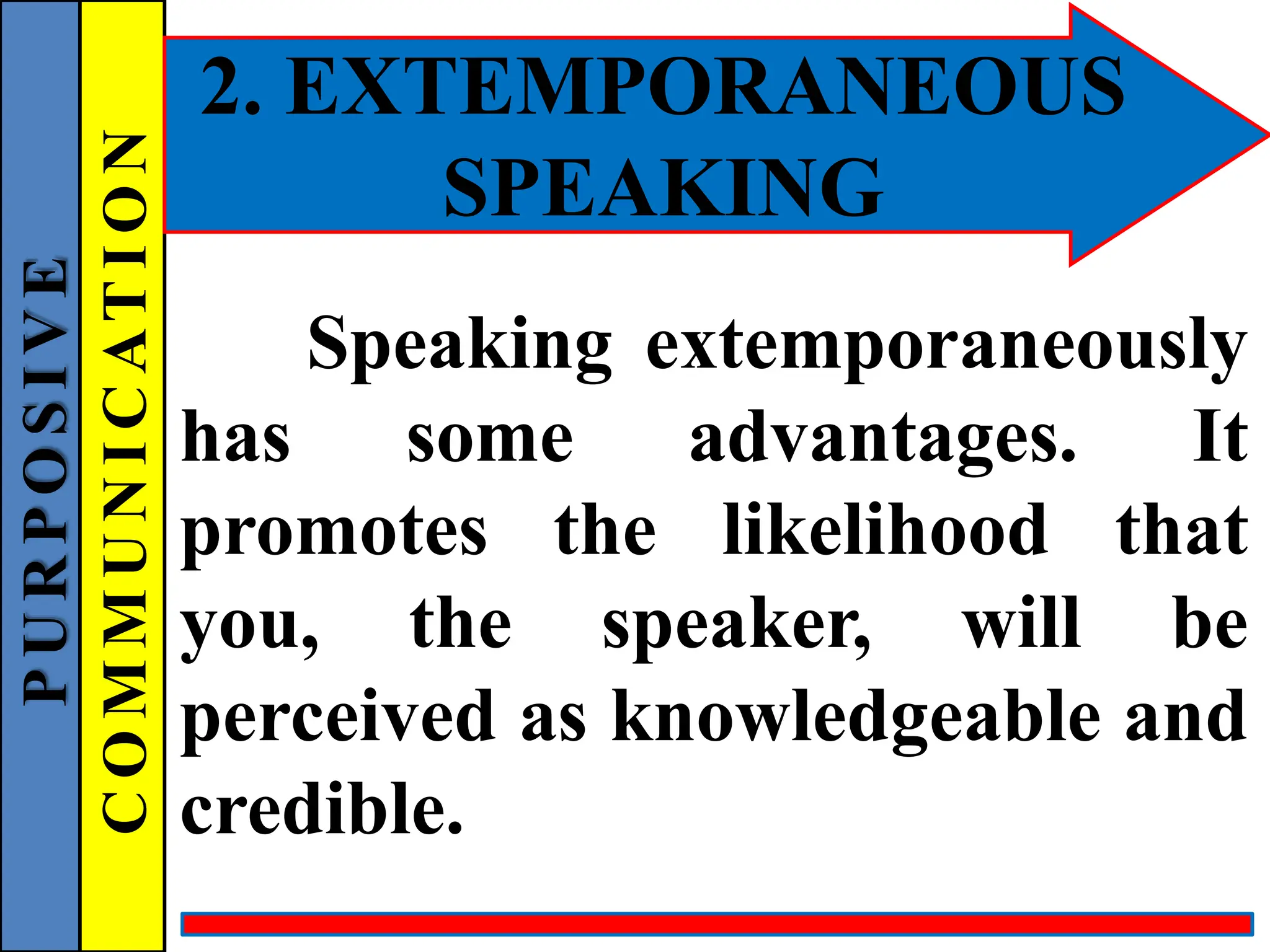 PURPOSIVE
COMMUNICATION

2. EXTEMPORANEOUS SPEAKING

Speaking extemporaneously has some advantages. It promotes the likelihood that you, the speaker, will be perceived as knowledgeable and credible.